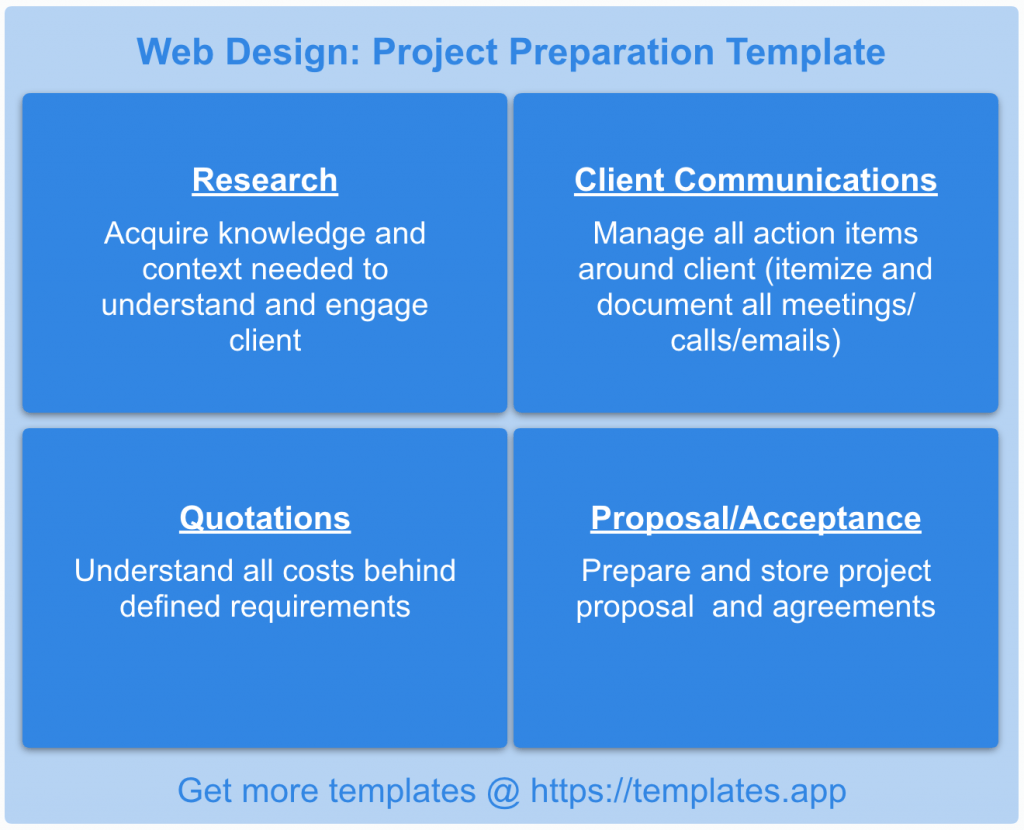 Web Design: Project Preparation Template

Research

Acquire knowledge and context needed to understand and engage client

Client Communications

Manage all action items around client (itemize and document all meetings/ calls/emails)

Quotations

Understand all costs behind defined requirements

Proposal/Acceptance

Prepare and store project proposal and agreements

Get more templates @ https://templates.app